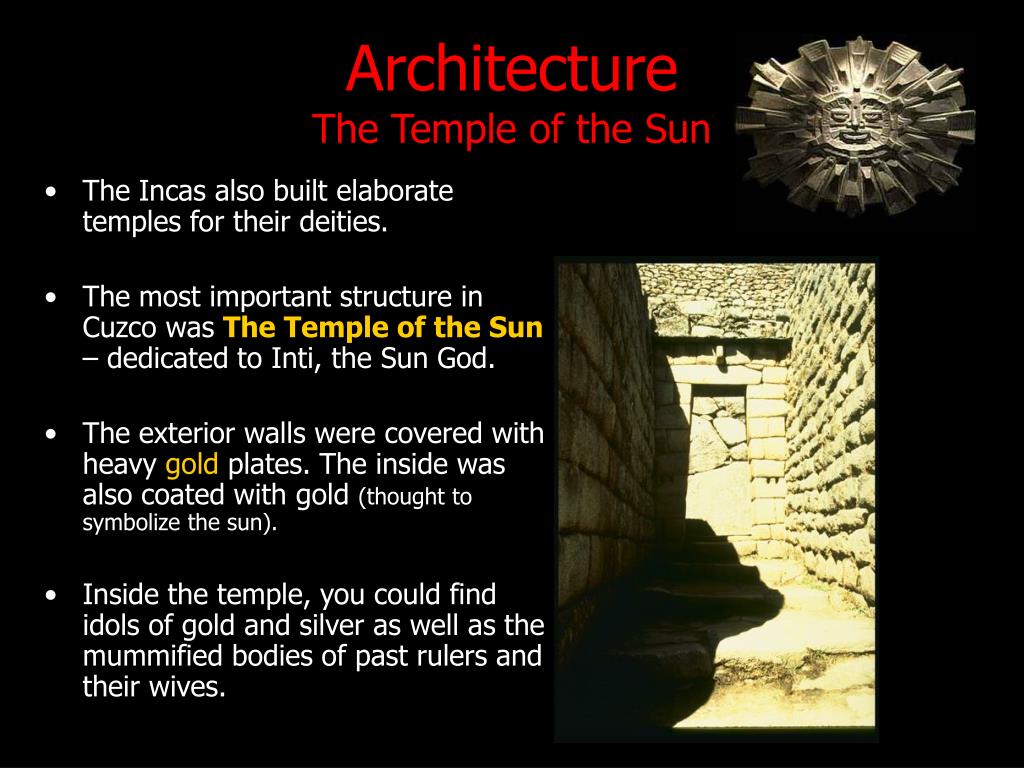 Architecture
The Temple of the Sun

• The Incas also built elaborate temples for their deities.

• The most important structure in Cuzco was The Temple of the Sun – dedicated to Inti, the Sun God.

• The exterior walls were covered with heavy gold plates. The inside was also coated with gold (thought to symbolize the sun).

• Inside the temple, you could find idols of gold and silver as well as the mummified bodies of past rulers and their wives.